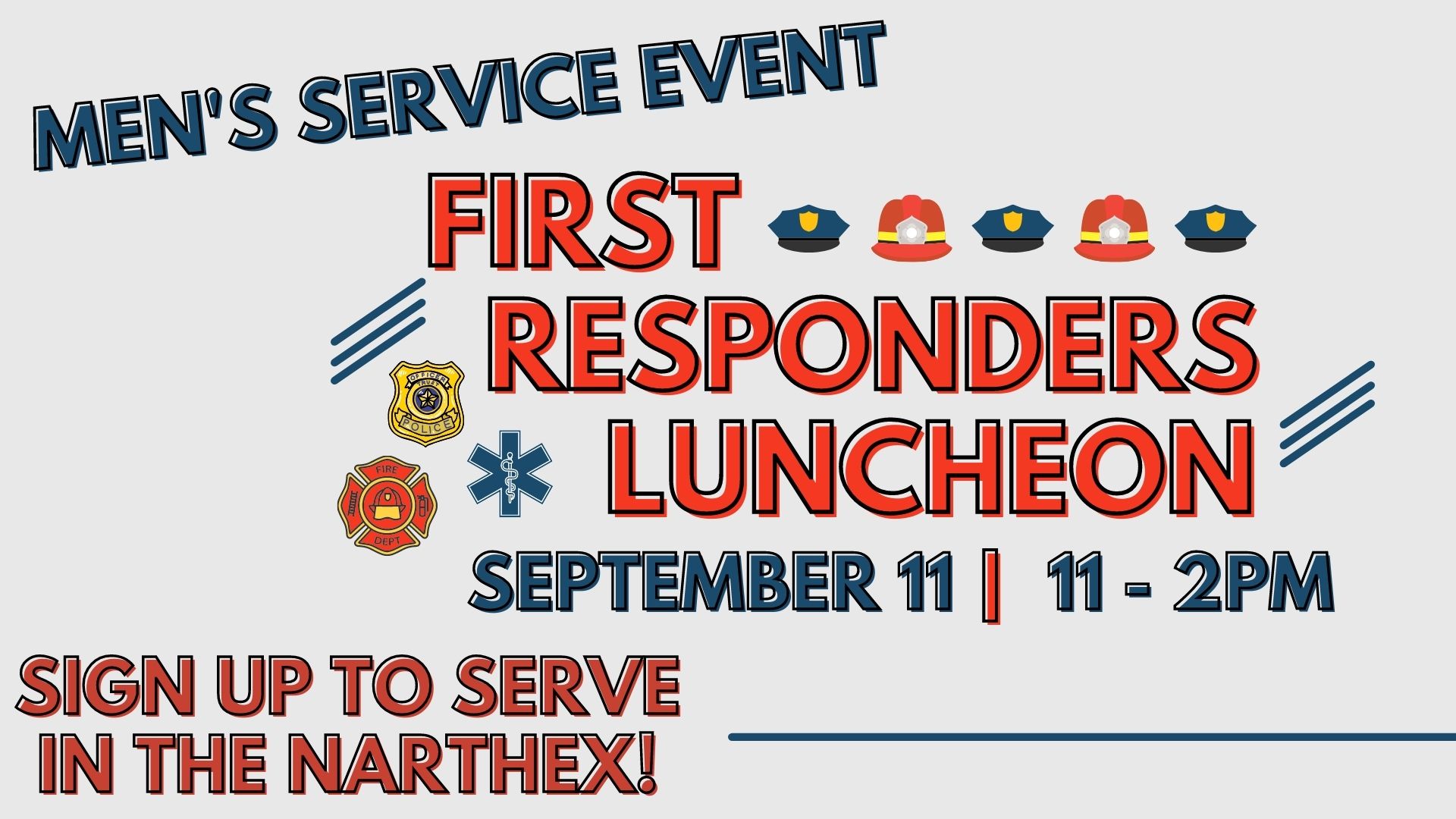 MEN'S SERVICE EVENT

FIRST RESPONDERS LUNCHEON

OFFICER TRUST POLICE

FIRE DEPT

SEPTEMBER 11 | 11 - 2PM

SIGN UP TO SERVE IN THE NARTHEX!